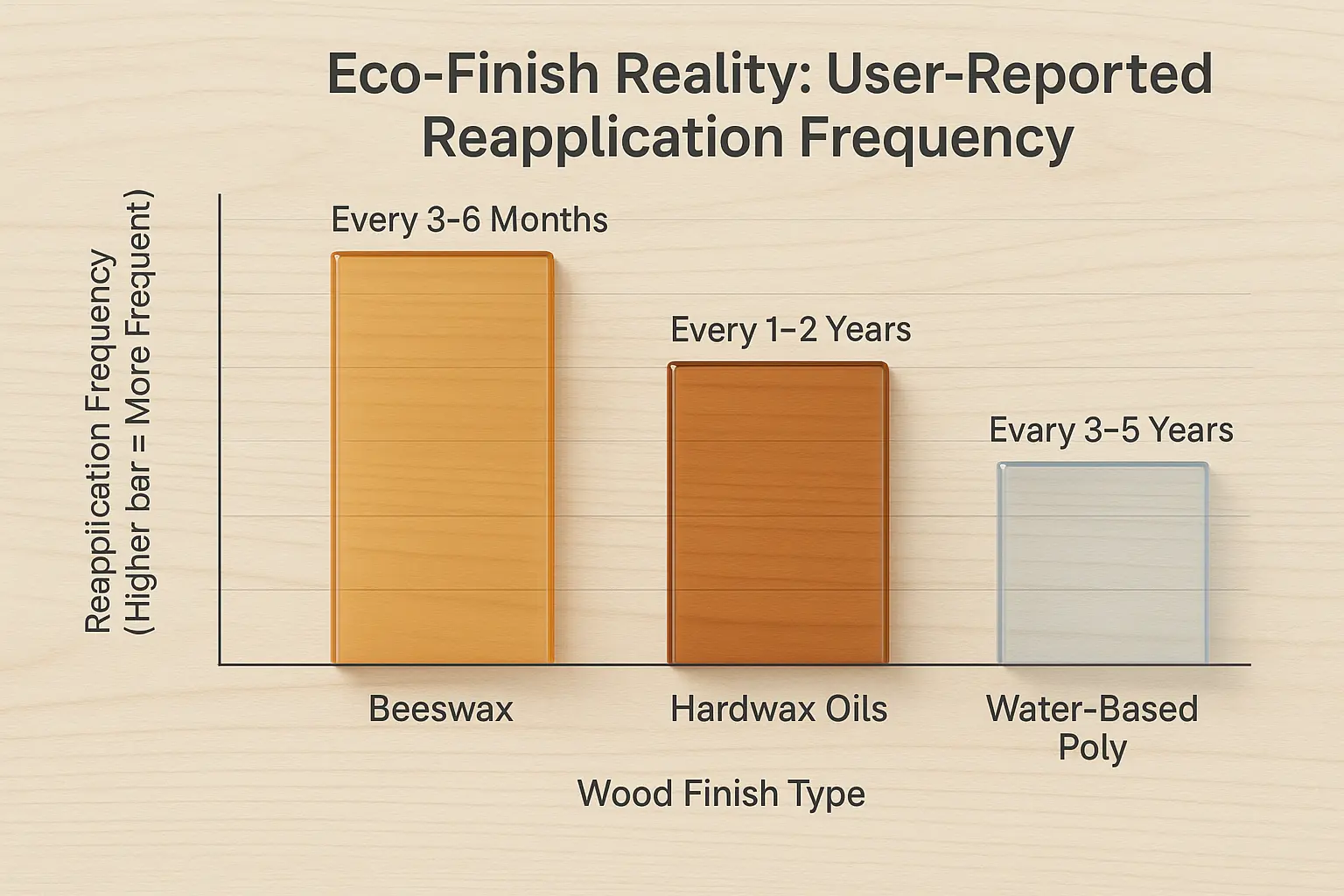 Eco-Finish Reality: User-Reported Reapplication Frequency

Reapplication Frequency (Higher bar = More Frequent)

Every 3-6 Months

Every 1–2 Years

Evary 3–5 Years

Beeswax

Hardwax Oils

Water-Based Poly

Wood Finish Type